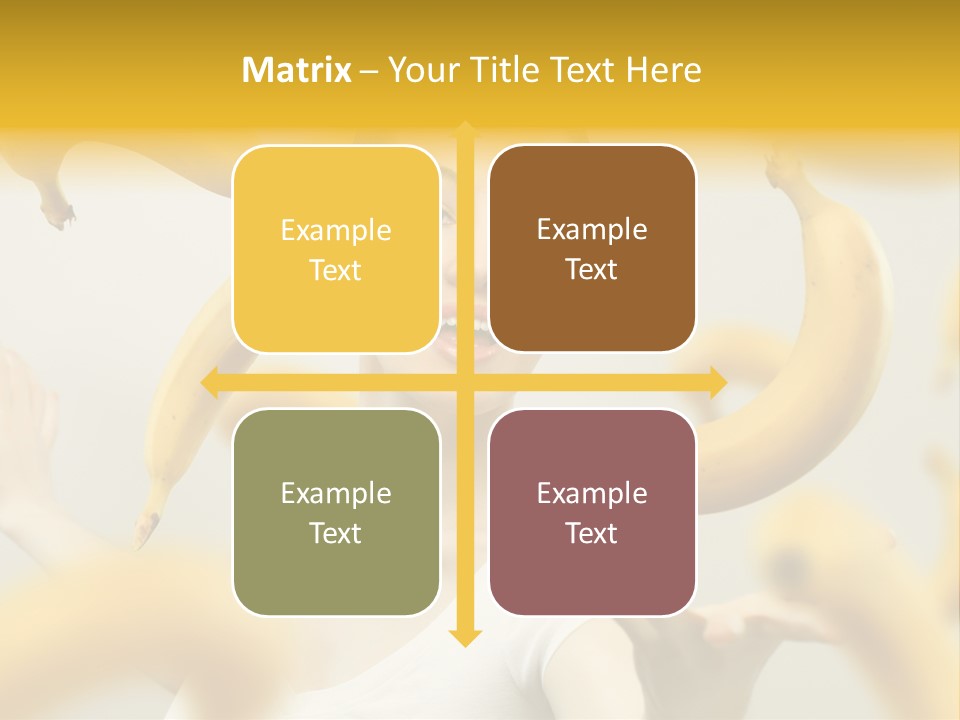 Matrix – Your Title Text Here

Example Text

Example Text

Example Text

Example Text